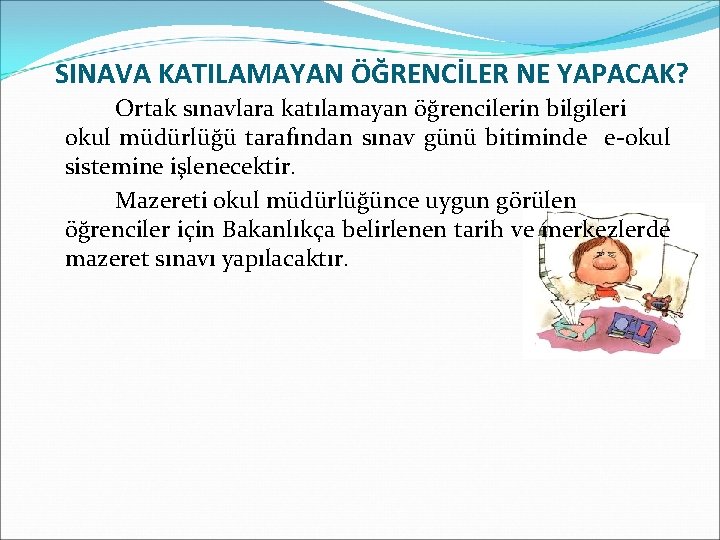 SINAVA KATILAMAYAN ÖĞRENCİLER NE YAPACAK?

Ortak sınavlara katılamayan öğrencilerin bilgileri okul müdürlüğü tarafından sınav günü bitiminde e-okul sistemine işlenecektir.

Mazereti okul müdürlüğünce uygun görülen öğrenciler için Bakanlıkça belirlenen tarih ve merkezlerde mazeret sınavı yapılacaktır.